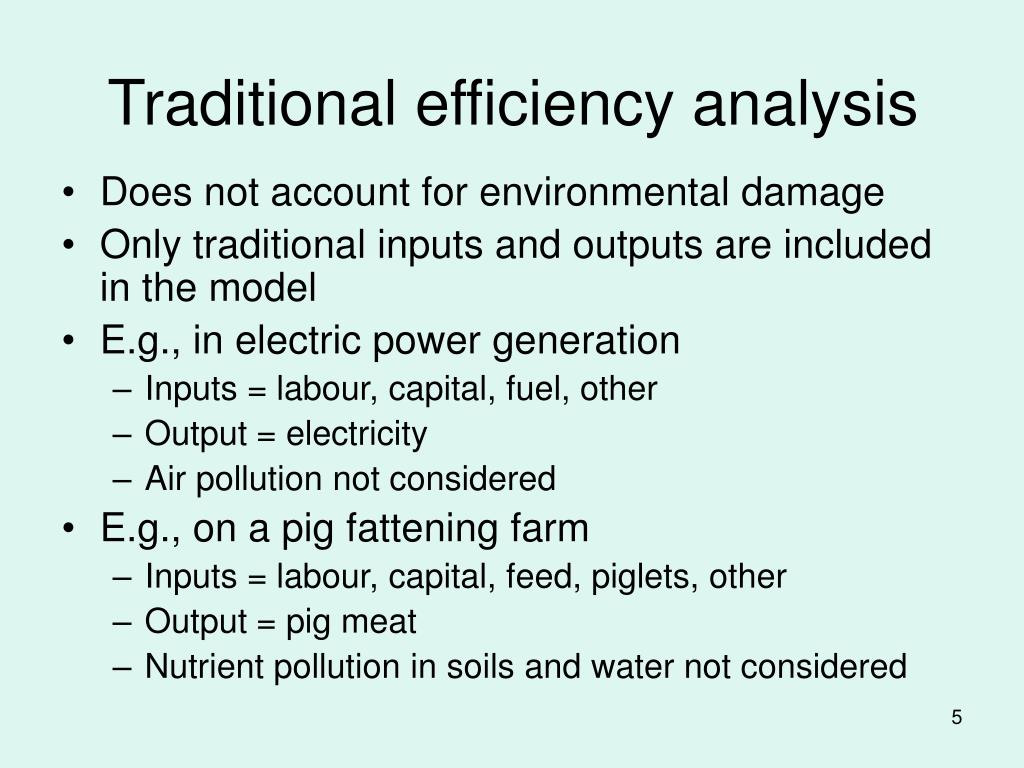 Traditional efficiency analysis

• Does not account for environmental damage
• Only traditional inputs and outputs are included in the model
• E.g., in electric power generation
– Inputs = labour, capital, fuel, other
– Output = electricity
– Air pollution not considered
• E.g., on a pig fattening farm
– Inputs = labour, capital, feed, piglets, other
– Output = pig meat
– Nutrient pollution in soils and water not considered

5